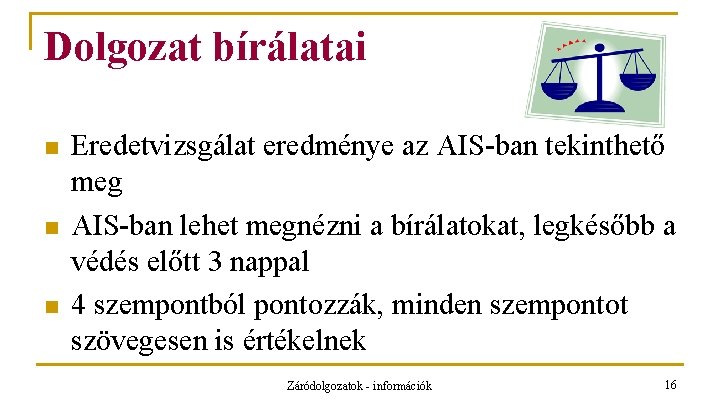 Dolgozat bírálatai

Eredetvizsgálat eredménye az AIS-ban tekinthető meg

AIS-ban lehet megnézni a bírálatokat, legkésőbb a védés előtt 3 nappal

4 szempontból pontozzák, minden szempontot szövegesen is értékelnek

Záródolgozatok - információk

16